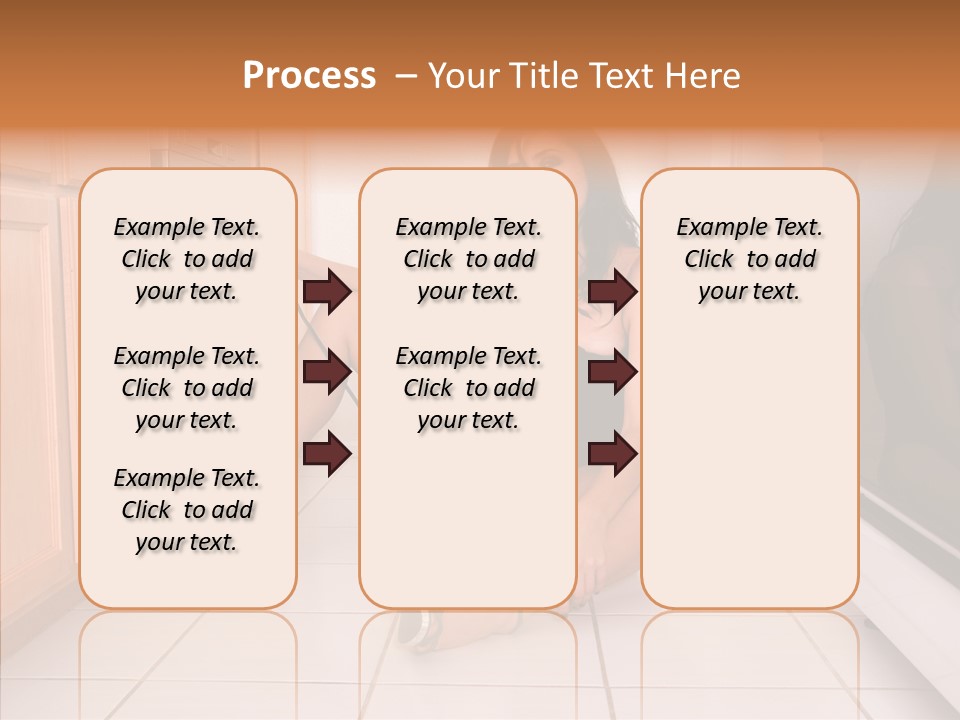 Process – Your Title Text Here

Example Text. Click to add your text.

Example Text. Click to add your text.

Example Text. Click to add your text.

Example Text. Click to add your text.

Example Text. Click to add your text.

Example Text. Click to add your text.